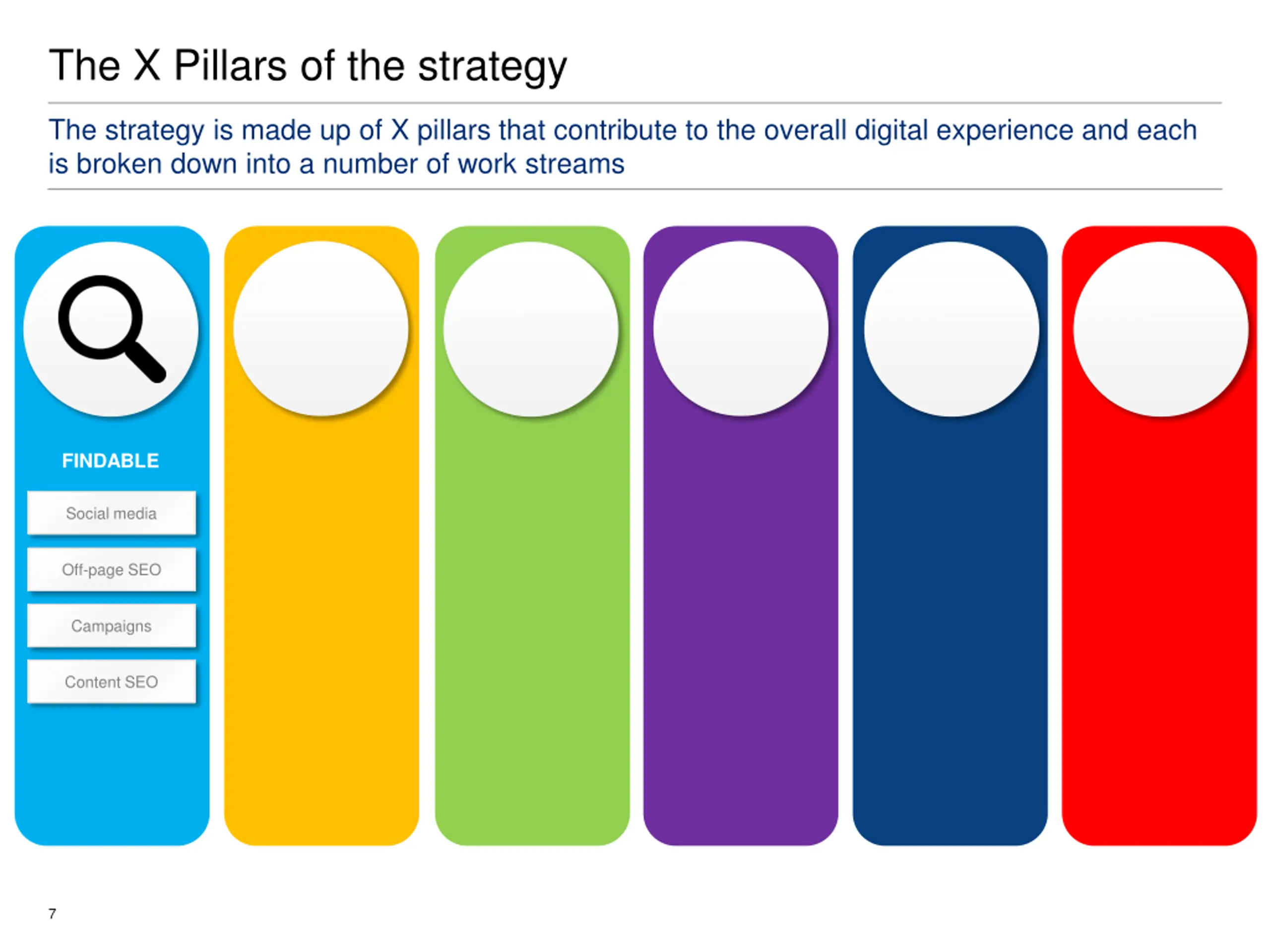 The X Pillars of the strategy

The strategy is made up of X pillars that contribute to the overall digital experience and each is broken down into a number of work streams

FINDABLE

Social media

Off-page SEO

Campaigns

Content SEO

7